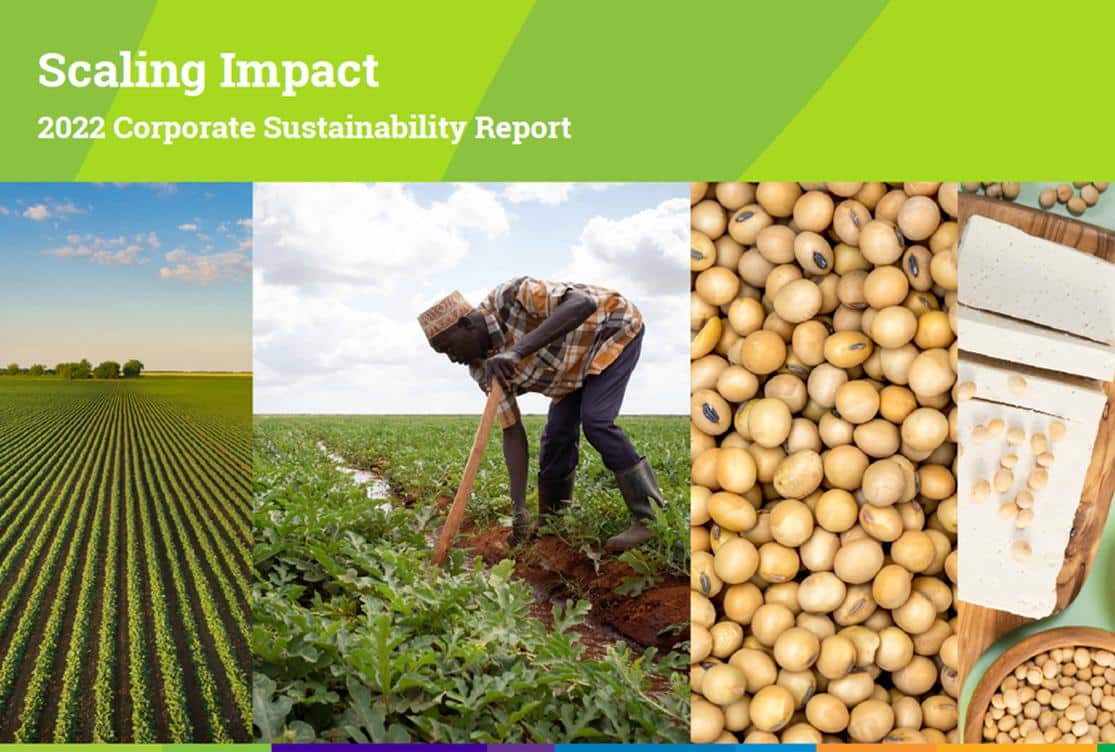 Scaling Impact
2022 Corporate Sustainability Report